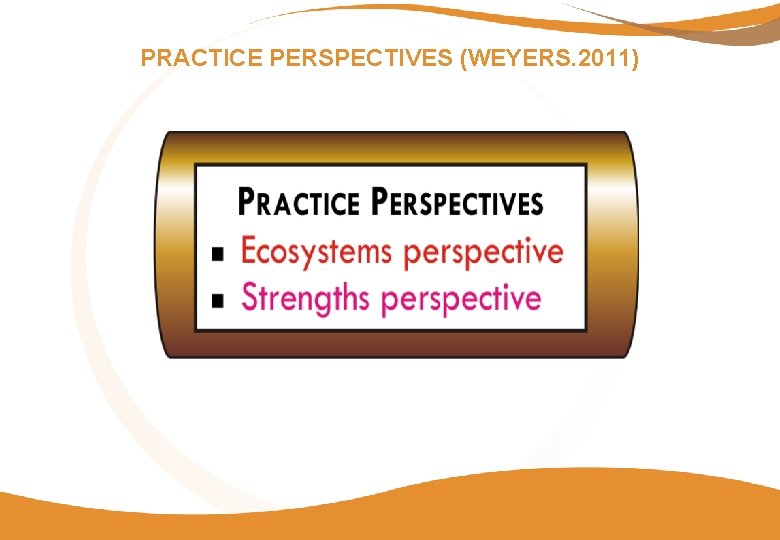 PRACTICE PERSPECTIVES (WEYERS.2011)

PRACTICE PERSPECTIVES
▪ Ecosystems perspective
▪ Strengths perspective